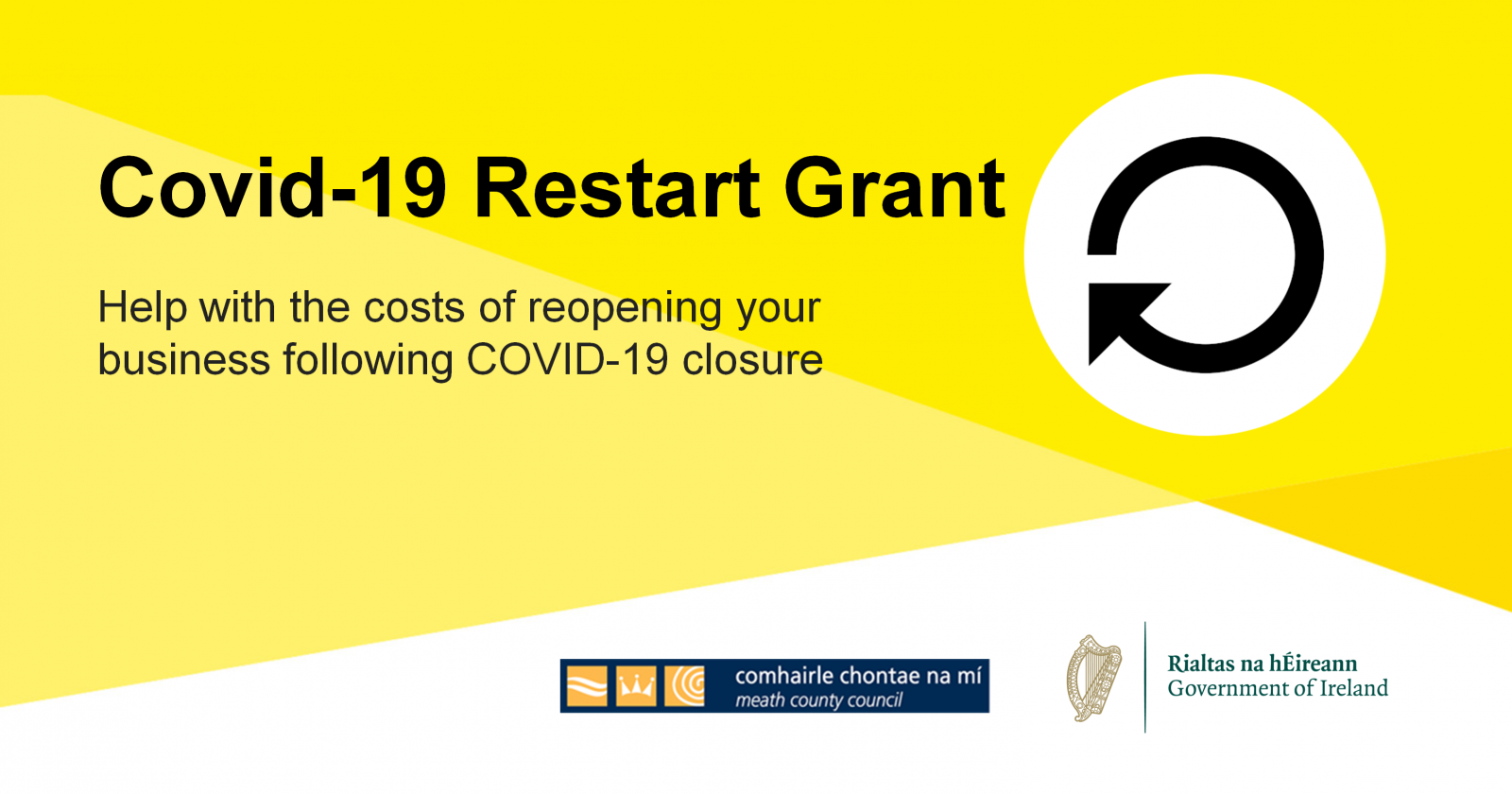 Covid-19 Restart Grant

Help with the costs of reopening your business following COVID-19 closure

comhairle chontae na mí
meath county council

Rialtas na hÉireann
Government of Ireland